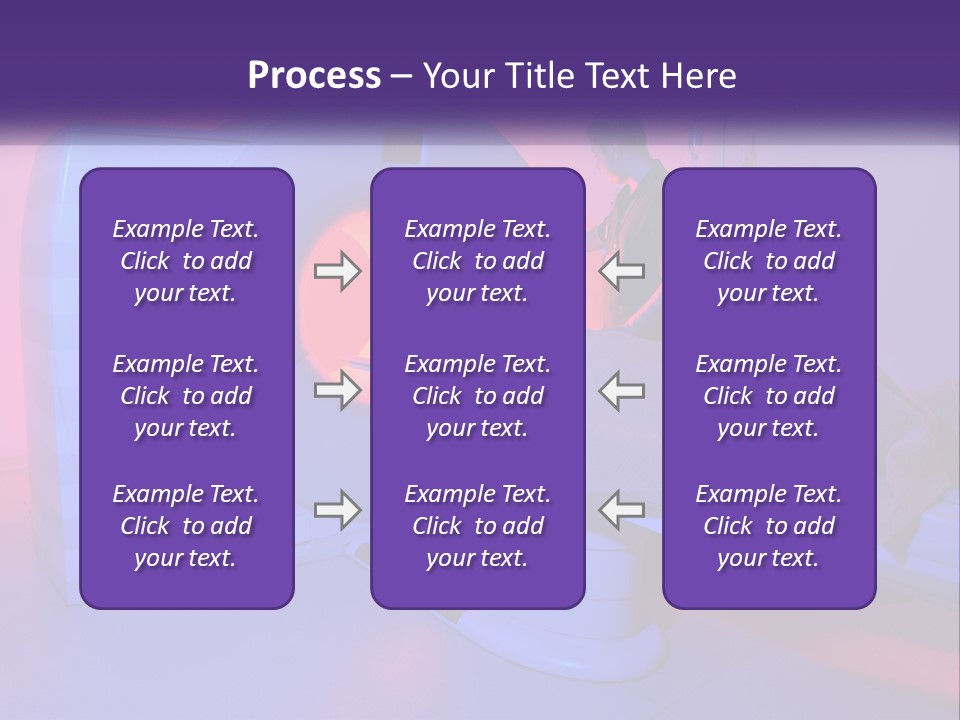 Process – Your Title Text Here

Example Text. Click to add your text.

Example Text. Click to add your text.

Example Text. Click to add your text.

Example Text. Click to add your text.

Example Text. Click to add your text.

Example Text. Click to add your text.

Example Text. Click to add your text.

Example Text. Click to add your text.

Example Text. Click to add your text.